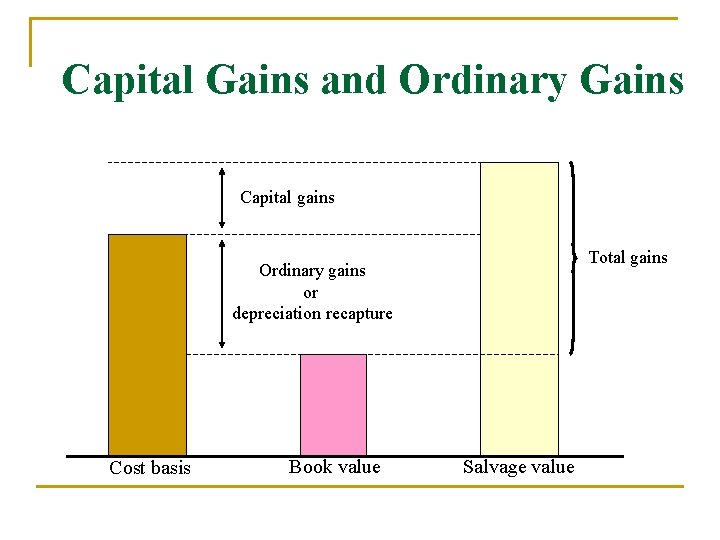 Capital Gains and Ordinary Gains

Capital gains

Ordinary gains
or
depreciation recapture

Total gains

Cost basis

Book value

Salvage value